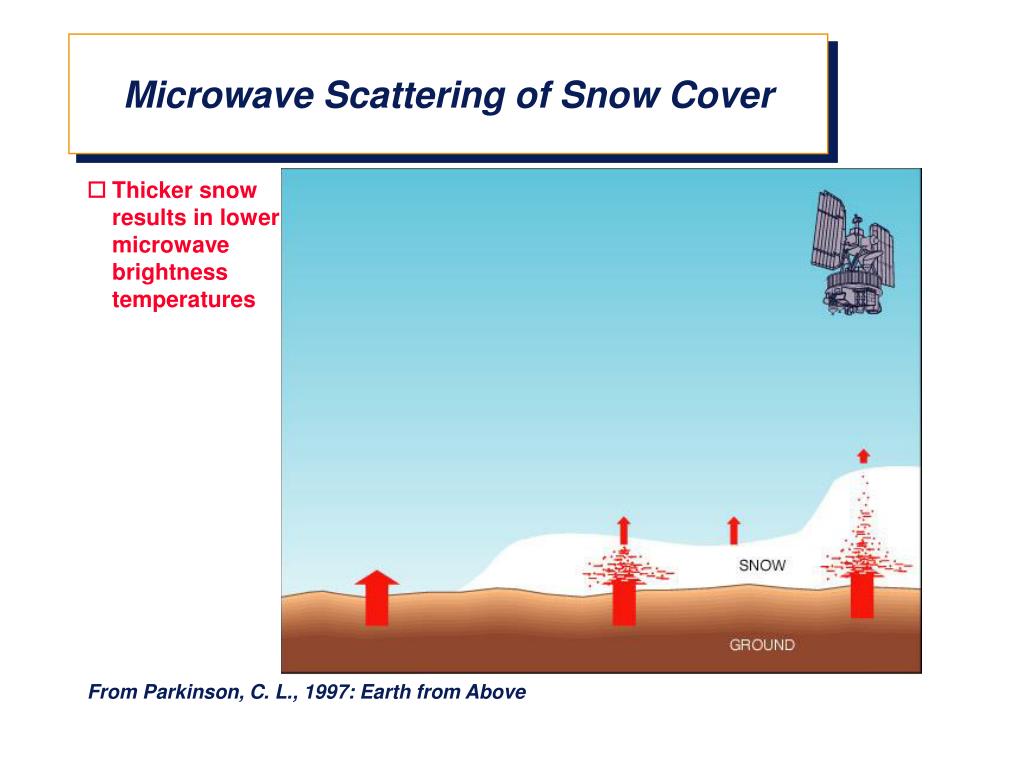 Microwave Scattering of Snow Cover

☐ Thicker snow results in lower microwave brightness temperatures

SNOW

GROUND

From Parkinson, C. L., 1997: Earth from Above